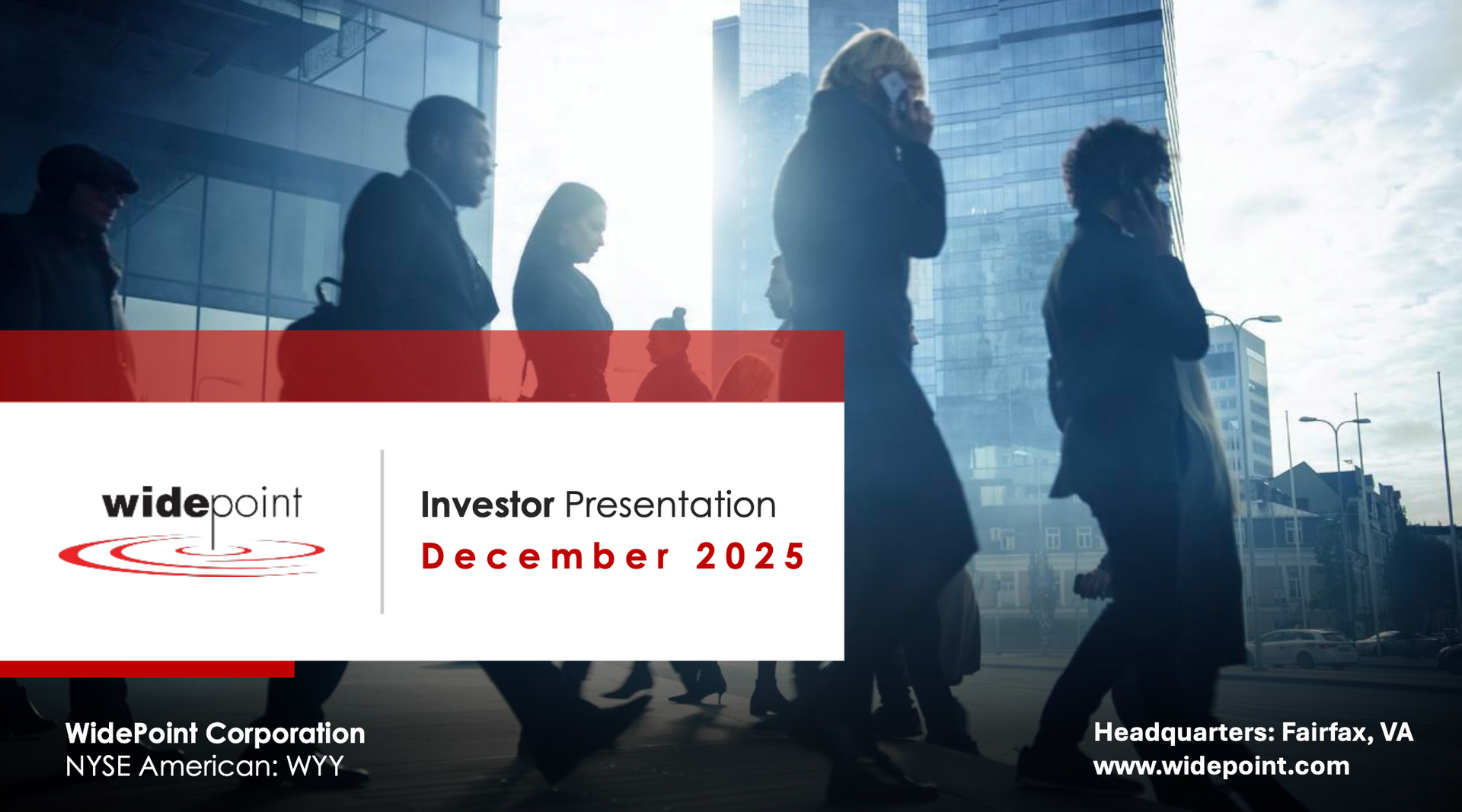 widepoint

Investor Presentation
December 2025

WidePoint Corporation
NYSE American: WYY

Headquarters: Fairfax, VA
www.widepoint.com